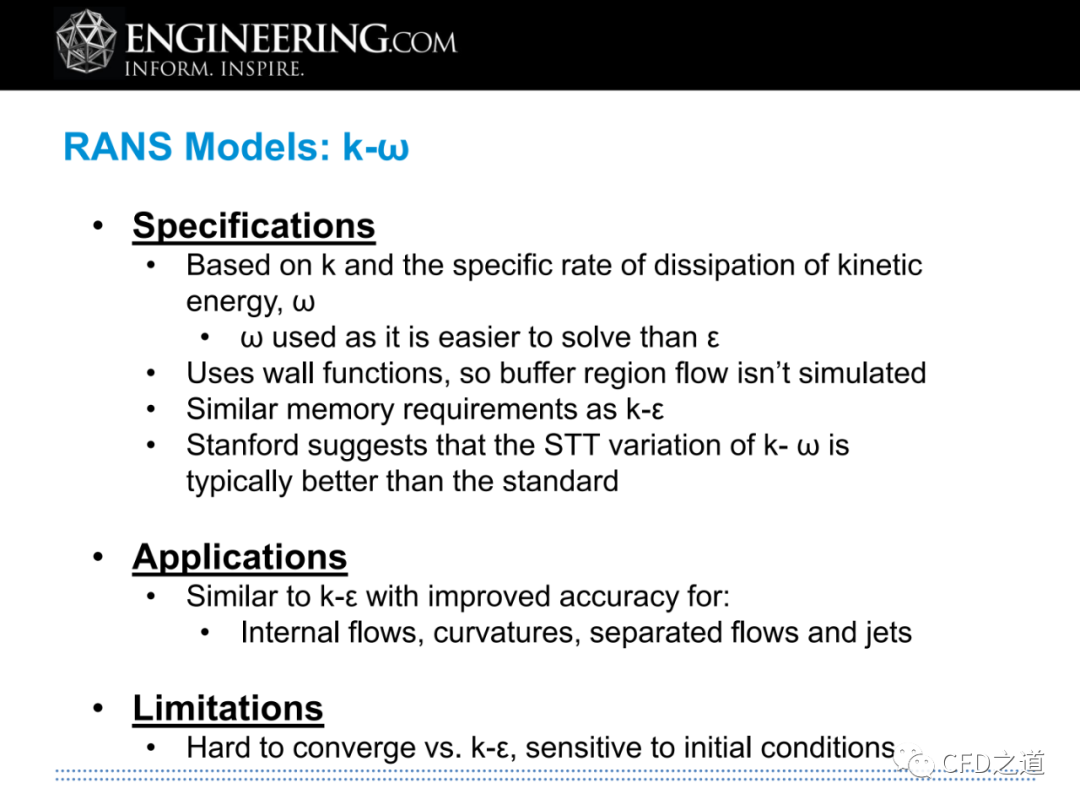 ENGINEERING.COM
INFORM. INSPIRE.

RANS Models: k-ω

• Specifications
  • Based on k and the specific rate of dissipation of kinetic energy, ω
    • ω used as it is easier to solve than ε
  • Uses wall functions, so buffer region flow isn't simulated
  • Similar memory requirements as k-ε
  • Stanford suggests that the STT variation of k- ω is typically better than the standard

• Applications
  • Similar to k-ε with improved accuracy for:
    • Internal flows, curvatures, separated flows and jets

• Limitations
  • Hard to converge vs. k-ε, sensitive to initial conditions

CFD之道